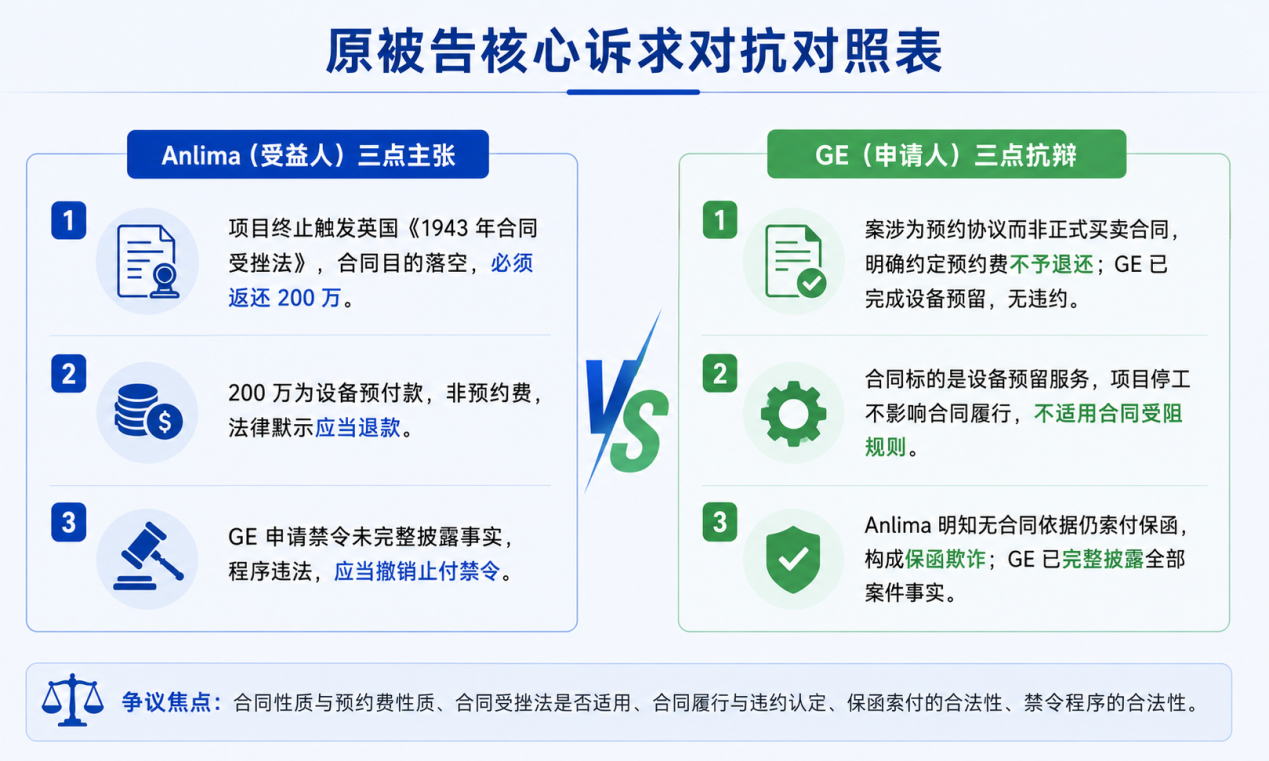 原被告核心诉求对抗对照表

Anlima（受益人）三点主张

1
项目终止触发英国《1943 年合同受挫法》，合同目的落空，必须返还 200 万。

2
200 万为设备预付款，非预约费，法律默示应当退款。

3
GE 申请禁令未完整披露事实，程序违法，应当撤销止付禁令。

VS

GE（申请人）三点抗辩

1
案涉为预约协议而非正式买卖合同，明确约定预约费不予退还；GE 已完成设备预留，无违约。

2
合同标的是设备预留服务，项目停工不影响合同履行，不适用合同受阻规则。

3
Anlima 明知无合同依据仍索付保函，构成保函欺诈；GE 已完整披露全部案件事实。

争议焦点：合同性质与预约费性质、合同受挫法是否适用、合同履行与违约认定、保函索付的合法性、禁令程序的合法性。